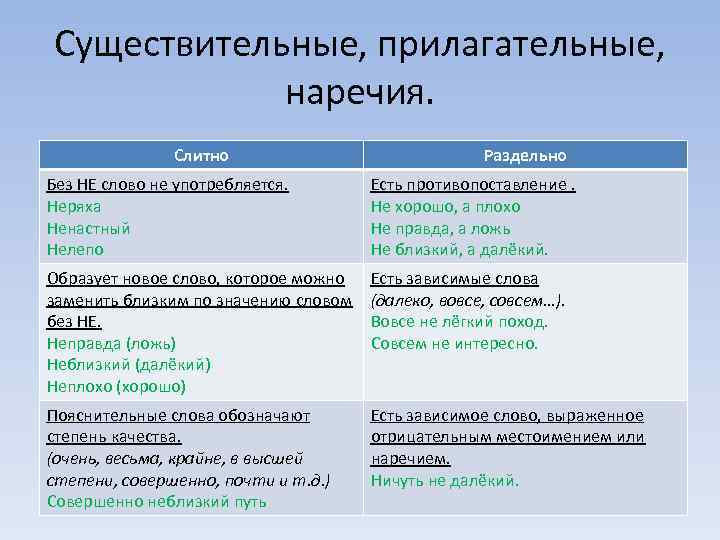 Существительные, прилагательные, наречия.

| Слитно | Раздельно |
|---|---|
| Без НЕ слово не употребляется. Неряха Ненастный Нелепо | Есть противопоставление . Не хорошо, а плохо Не правда, а ложь Не близкий, а далёкий. |
| Образует новое слово, которое можно заменить близким по значению словом без НЕ. Неправда (ложь) Неблизкий (далёкий) Неплохо (хорошо) | Есть зависимые слова (далеко, вовсе, совсем…). Вовсе не лёгкий поход. Совсем не интересно. |
| Пояснительные слова обозначают степень качества. (очень, весьма, крайне, в высшей степени, совершенно, почти и т.д.) Совершенно неблизкий путь | Есть зависимое слово, выраженное отрицательным местоимением или наречием. Ничуть не далёкий. |